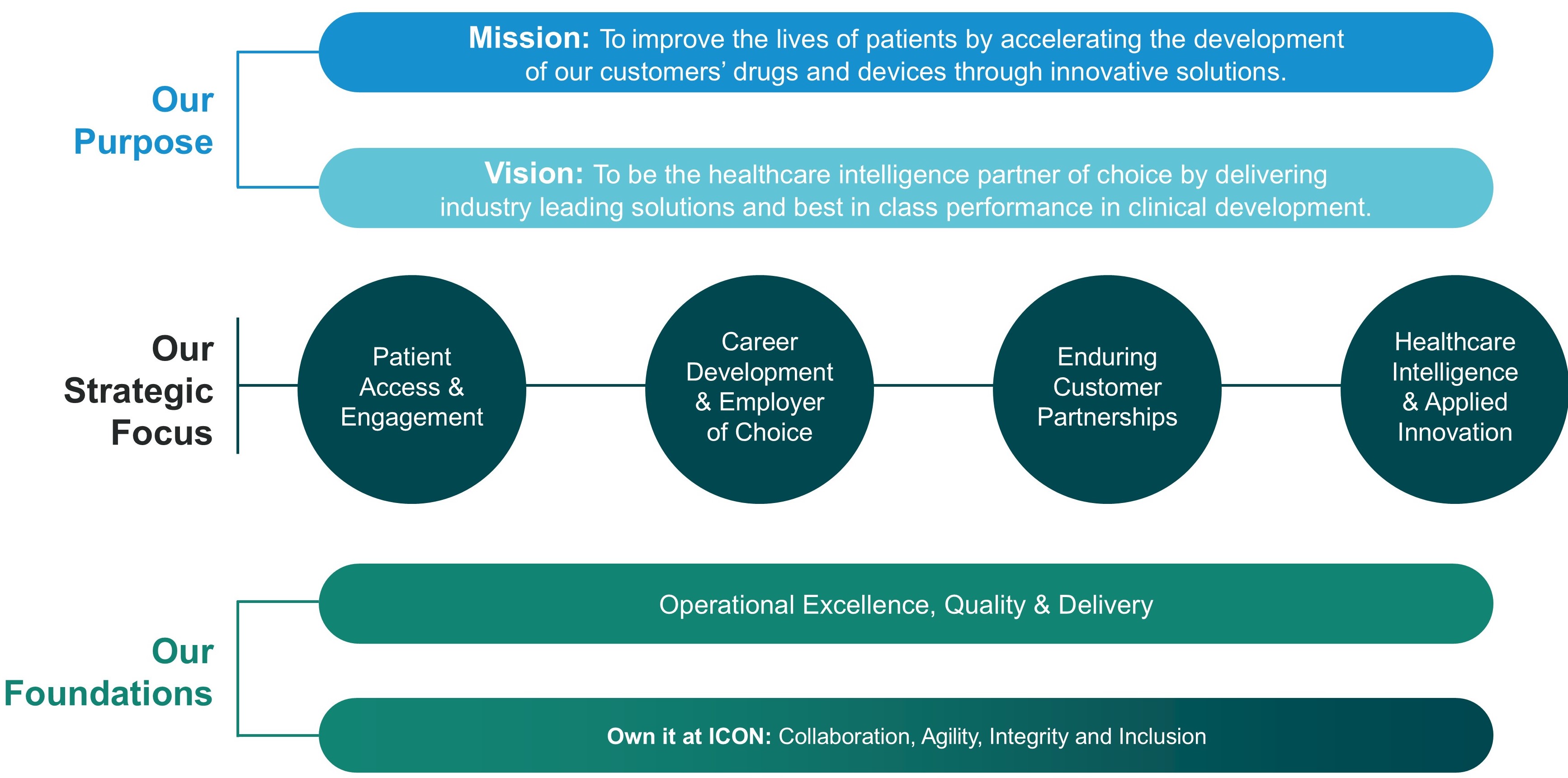 Our Purpose

Mission: To improve the lives of patients by accelerating the development of our customers' drugs and devices through innovative solutions.

Vision: To be the healthcare intelligence partner of choice by delivering industry leading solutions and best in class performance in clinical development.

Our Strategic Focus

Patient Access & Engagement

Career Development & Employer of Choice

Enduring Customer Partnerships

Healthcare Intelligence & Applied Innovation

Our Foundations

Operational Excellence, Quality & Delivery

Own it at ICON: Collaboration, Agility, Integrity and Inclusion